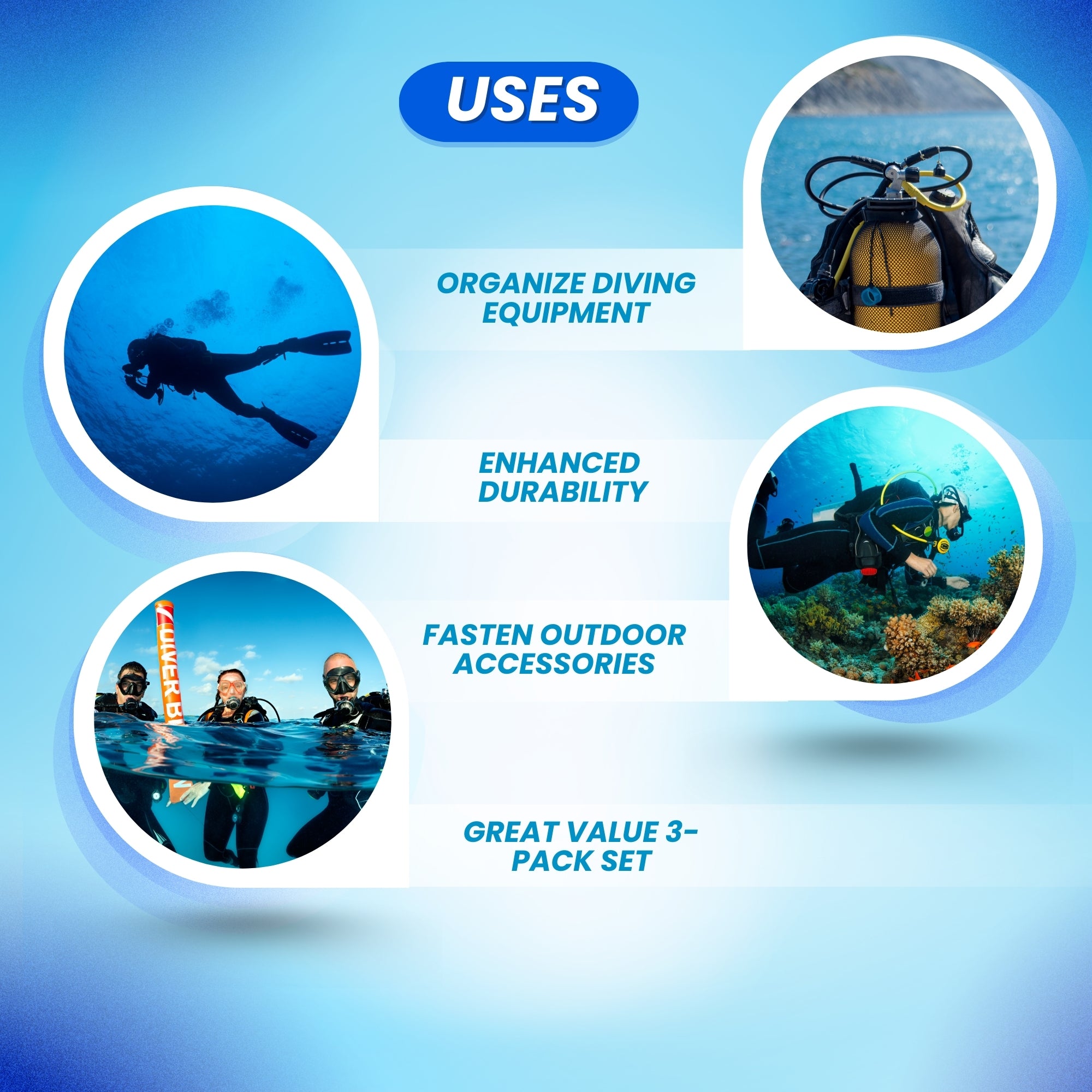 USES

ORGANIZE DIVING EQUIPMENT

ENHANCED DURABILITY

FASTEN OUTDOOR ACCESSORIES

GREAT VALUE 3-PACK SET

DIVER B